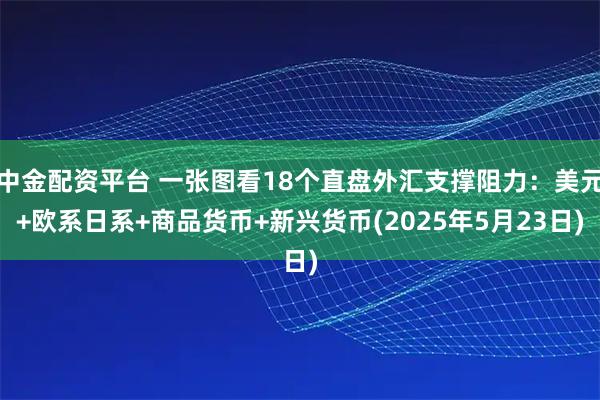 中金配资平台 一张图看18个直盘外汇支撑阻力：美元+欧系日系+商品货币+新兴货币(2025年5月23日)日)